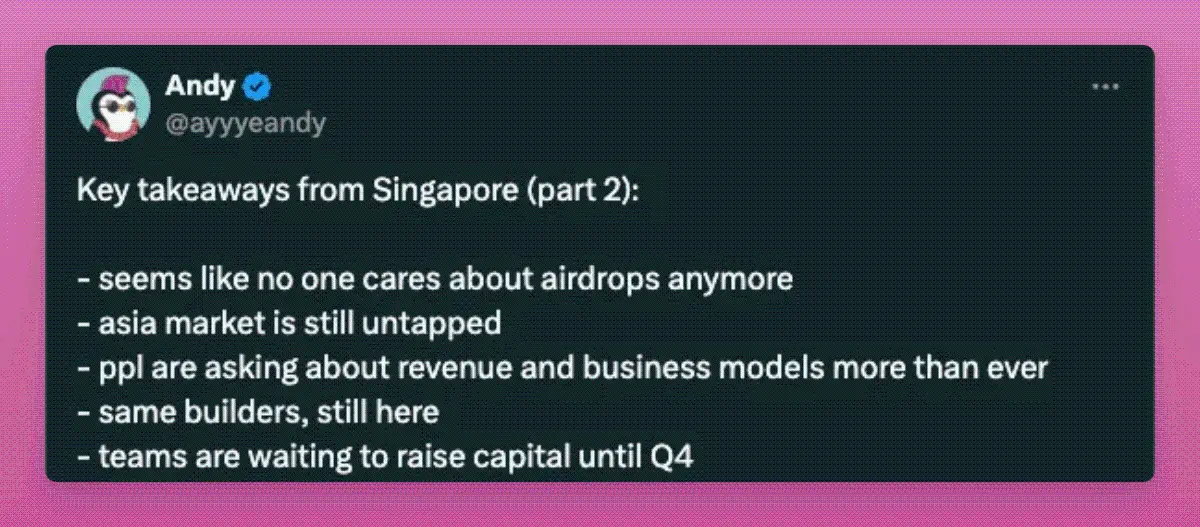 Andy
@ayyyeandy

Key takeaways from Singapore (part 2):

- seems like no one cares about airdrops anymore
- asia market is still untapped
- ppl are asking about revenue and business models more than ever
- same builders, still here
- teams are waiting to raise capital until Q4